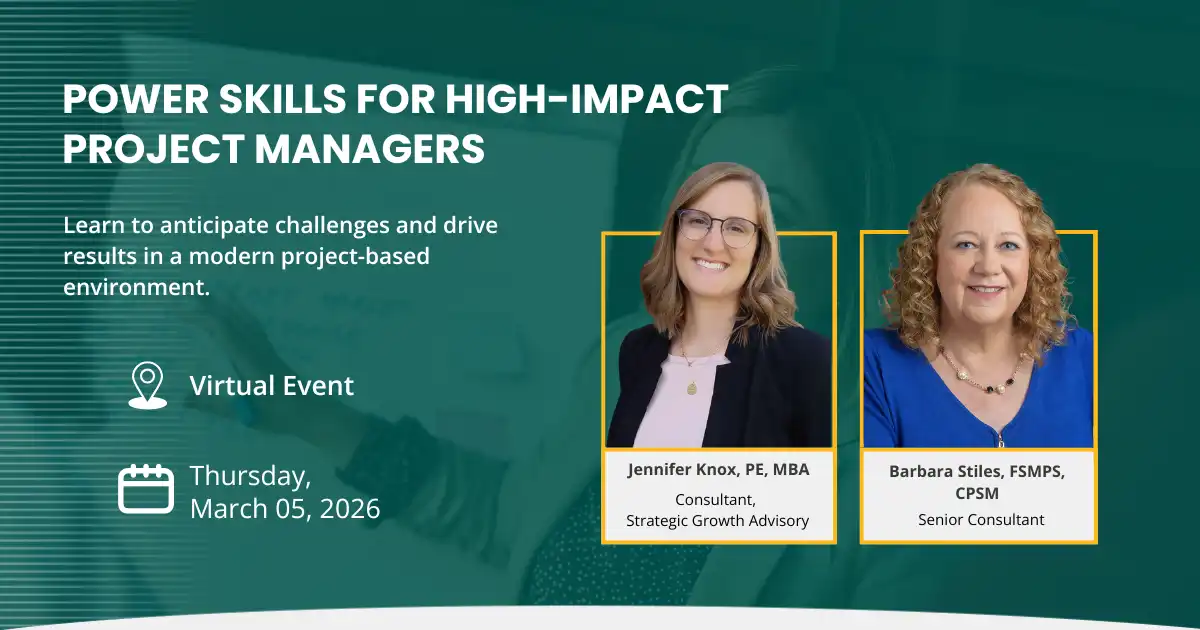 POWER SKILLS FOR HIGH-IMPACT PROJECT MANAGERS

Learn to anticipate challenges and drive results in a modern project-based environment.

Virtual Event

Thursday, March 05, 2026

Jennifer Knox, PE, MBA
Consultant, Strategic Growth Advisory

Barbara Stiles, FSMPS, CPSM
Senior Consultant